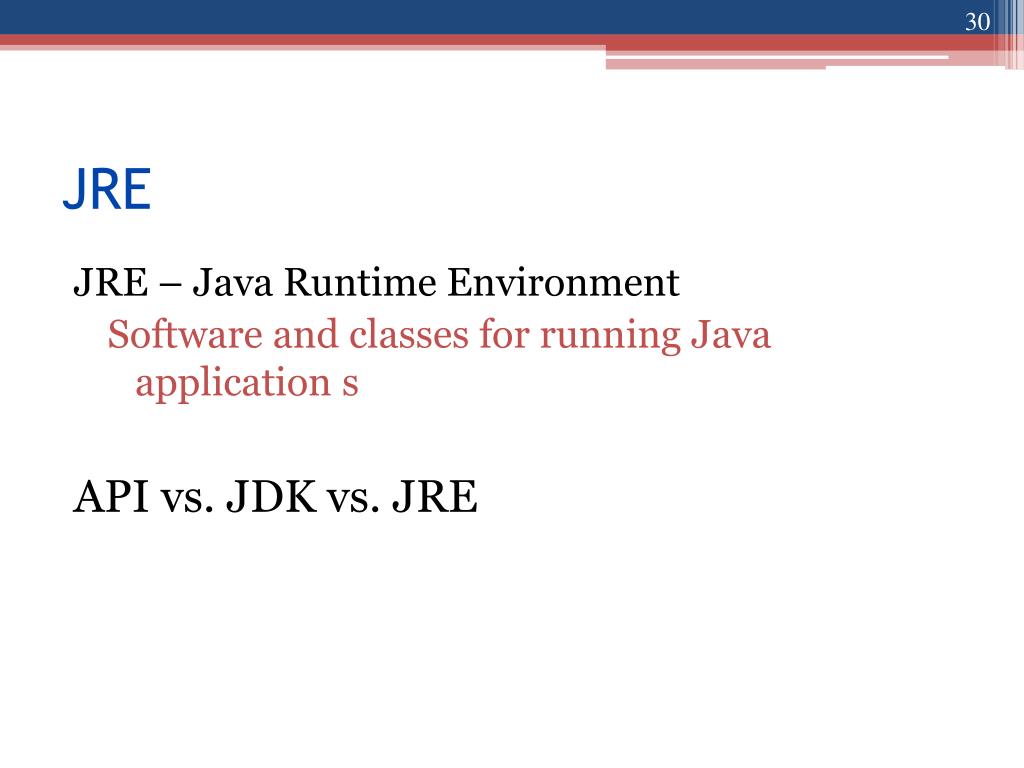 30

JRE

JRE – Java Runtime Environment

Software and classes for running Java application s

API vs. JDK vs. JRE